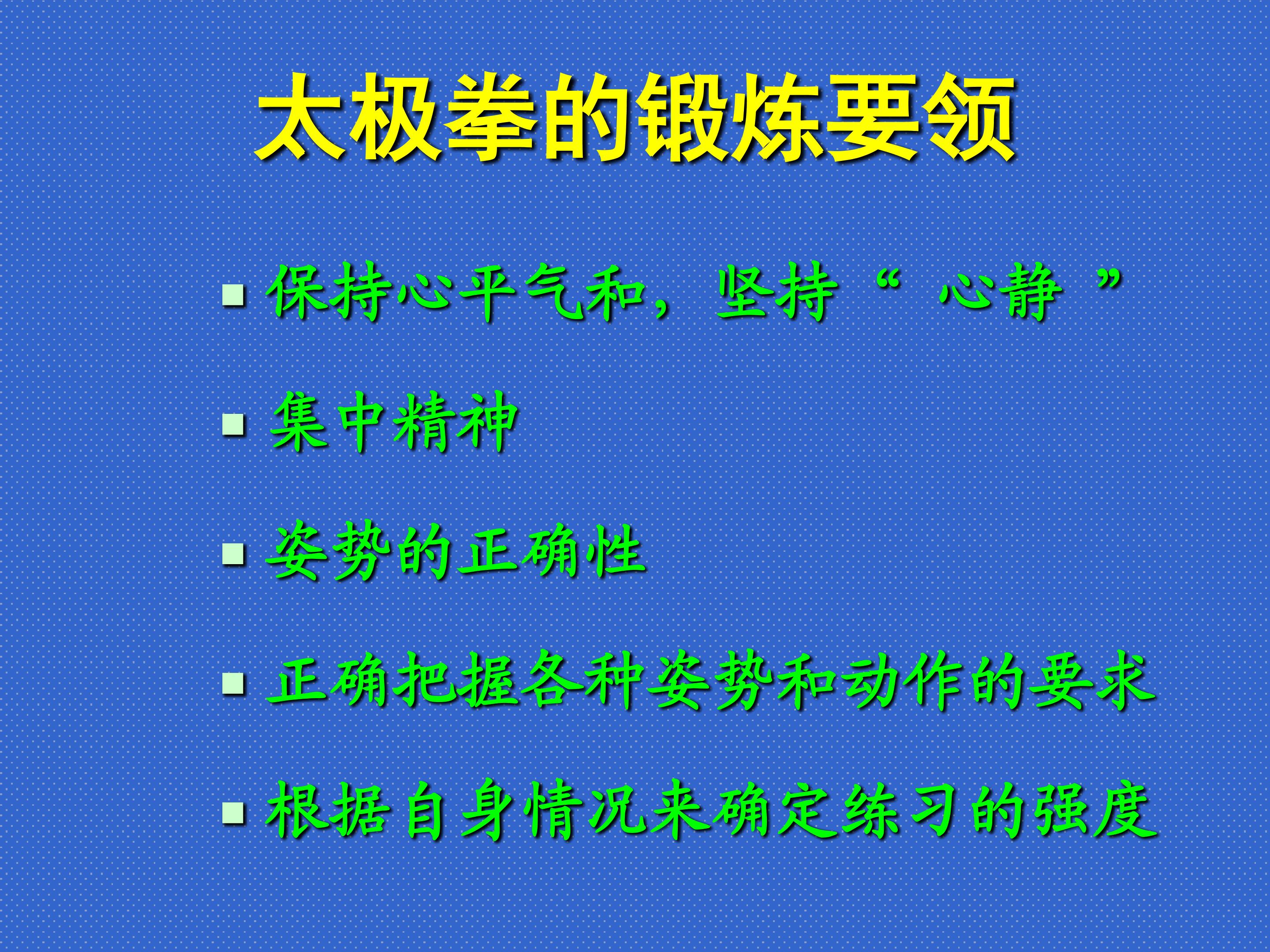 太极拳的锻炼要领

• 保持心平气和，坚持“心静”

• 集中精神

• 姿势的正确性

• 正确把握各种姿势和动作的要求

• 根据自身情况来确定练习的强度